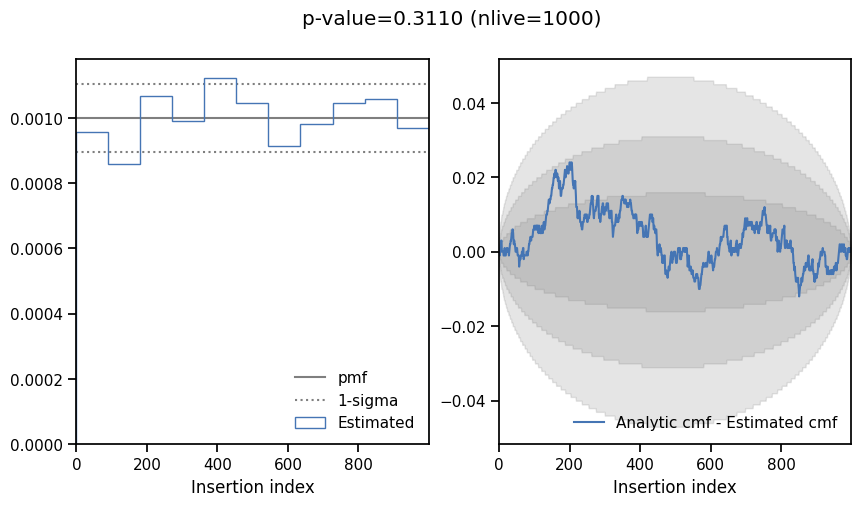 p-value=0.3110 (nlive=1000)

0.0010
0.0008
0.0006
0.0004
0.0002
0.0000

pmf
1-sigma
Estimated

0
200
400
600
800
Insertion index

0.04
0.02
0.00
−0.02
−0.04

Analytic cmf - Estimated cmf

0
200
400
600
800
Insertion index